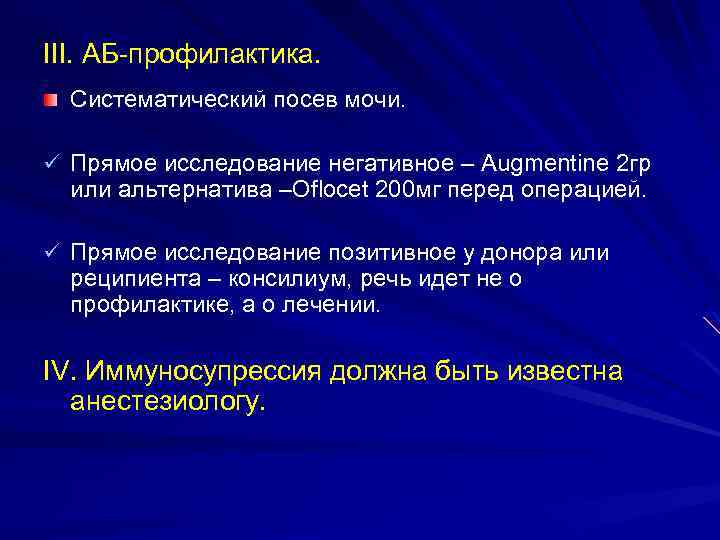 III. АБ-профилактика.

Систематический посев мочи.

✓ Прямое исследование негативное – Augmentine 2гр или альтернатива –Oflocet 200мг перед операцией.

✓ Прямое исследование позитивное у донора или реципиента – консилиум, речь идет не о профилактике, а о лечении.

IV. Иммуносупрессия должна быть известна анестезиологу.